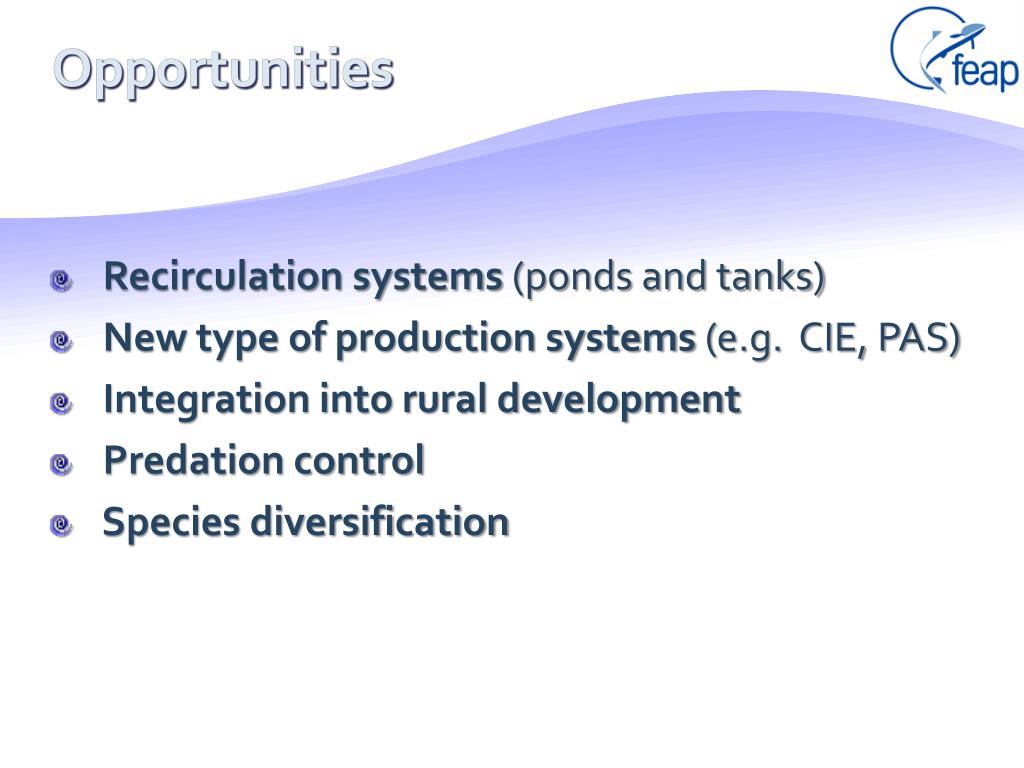 Opportunities

feap

Recirculation systems (ponds and tanks)
New type of production systems (e.g. CIE, PAS)
Integration into rural development
Predation control
Species diversification